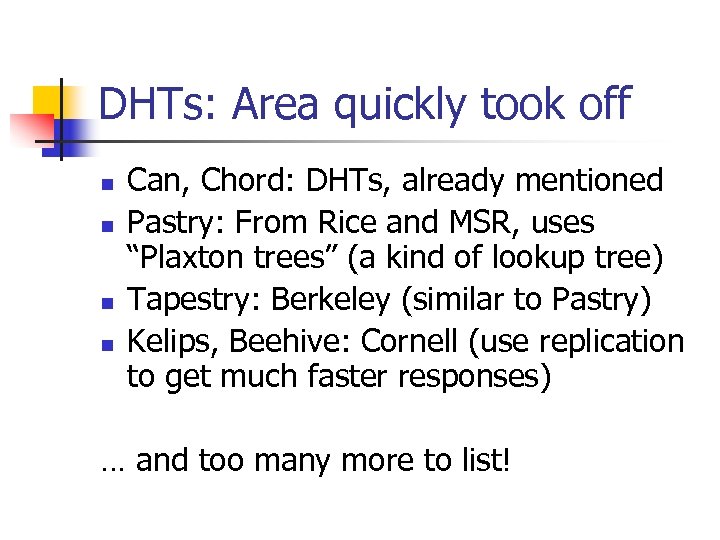 DHTs: Area quickly took off

- Can, Chord: DHTs, already mentioned
- Pastry: From Rice and MSR, uses “Plaxton trees” (a kind of lookup tree)
- Tapestry: Berkeley (similar to Pastry)
- Kelips, Beehive: Cornell (use replication to get much faster responses)

… and too many more to list!